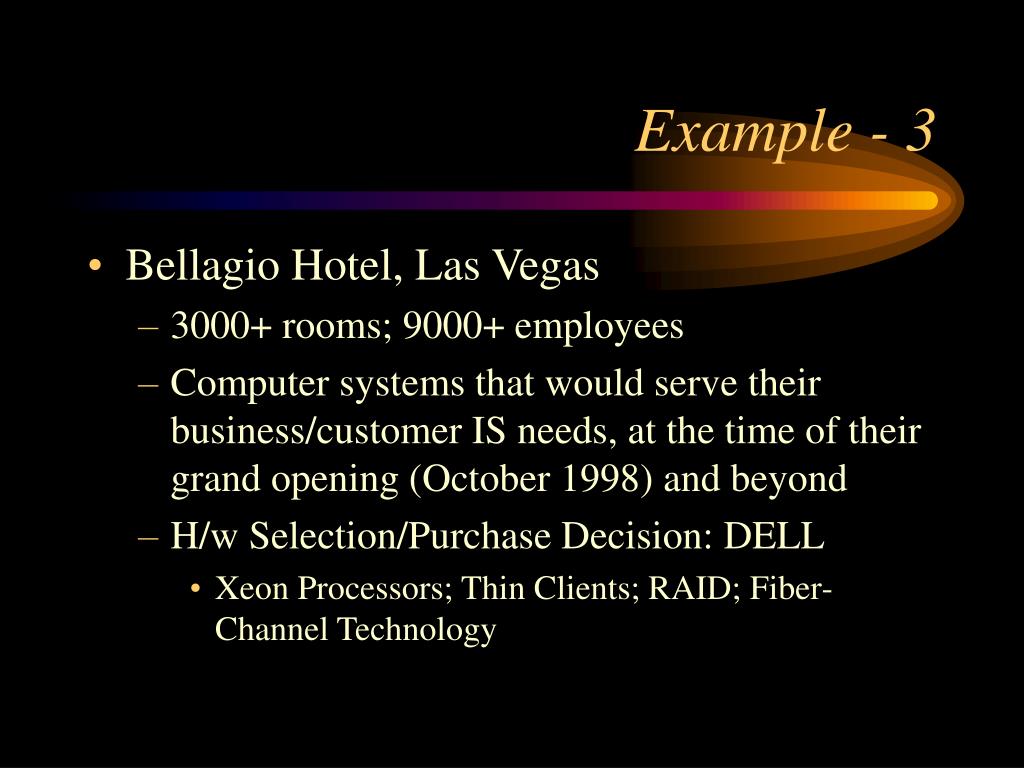 Example - 3

• Bellagio Hotel, Las Vegas
– 3000+ rooms; 9000+ employees
– Computer systems that would serve their business/customer IS needs, at the time of their grand opening (October 1998) and beyond
– H/w Selection/Purchase Decision: DELL
• Xeon Processors; Thin Clients; RAID; Fiber-Channel Technology